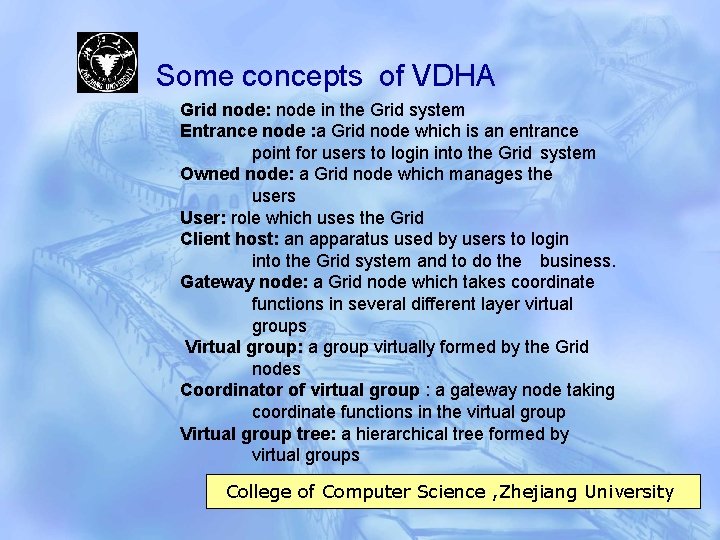 ZHEJIANG UNIVERSITY

Some concepts of VDHA

Grid node: node in the Grid system
Entrance node :a Grid node which is an entrance point for users to login into the Grid system
Owned node: a Grid node which manages the users
User: role which uses the Grid
Client host: an apparatus used by users to login into the Grid system and to do the business.
Gateway node: a Grid node which takes coordinate functions in several different layer virtual groups
Virtual group: a group virtually formed by the Grid nodes
Coordinator of virtual group : a gateway node taking coordinate functions in the virtual group
Virtual group tree: a hierarchical tree formed by virtual groups

College of Computer Science ,Zhejiang University